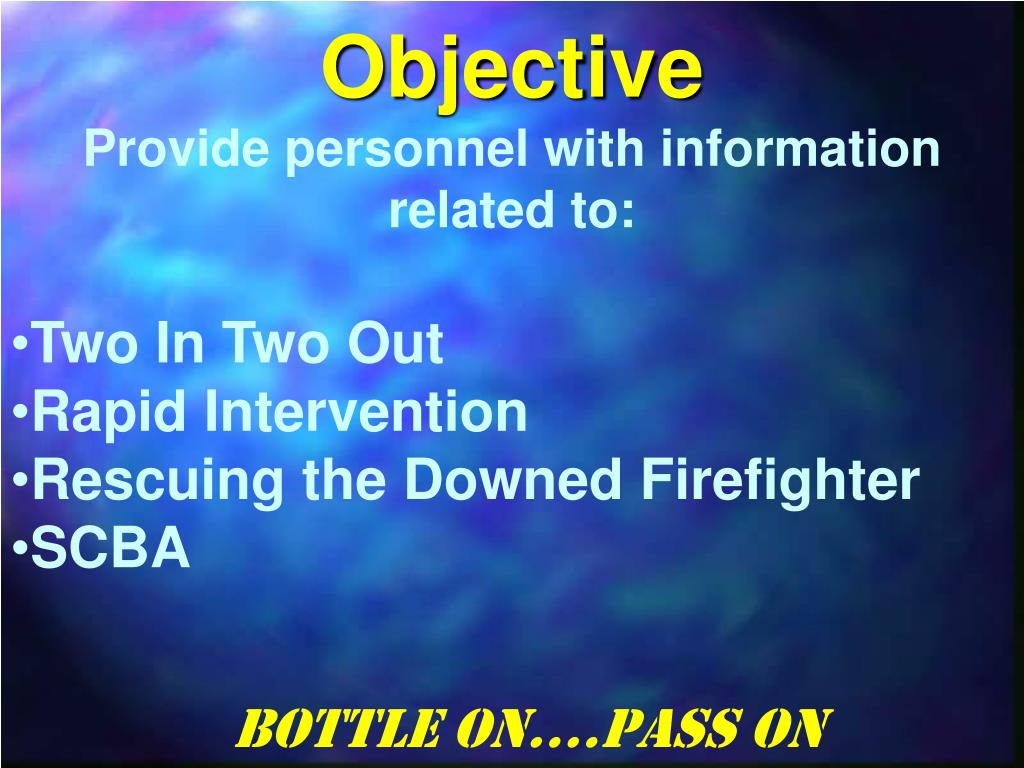 Objective

Provide personnel with information related to:

•Two In Two Out
•Rapid Intervention
•Rescuing the Downed Firefighter
•SCBA

BOTTLE ON….PASS ON